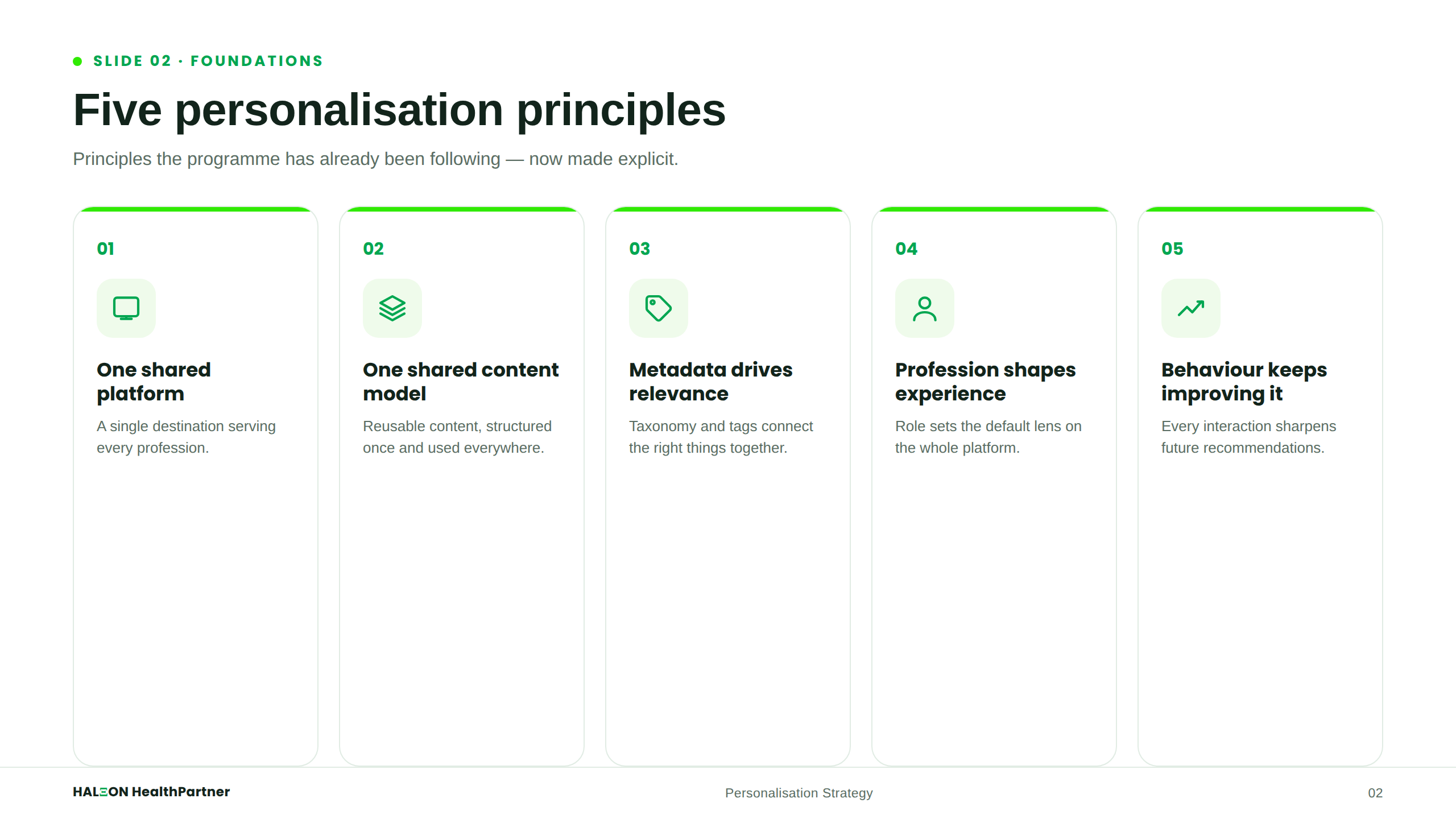 SLIDE 02 · FOUNDATIONS

Five personalisation principles

Principles the programme has already been following — now made explicit.

01

One shared platform

A single destination serving every profession.

02

One shared content model

Reusable content, structured once and used everywhere.

03

Metadata drives relevance

Taxonomy and tags connect the right things together.

04

Profession shapes experience

Role sets the default lens on the whole platform.

05

Behaviour keeps improving it

Every interaction sharpens future recommendations.

HALEON HealthPartner

Personalisation Strategy

02